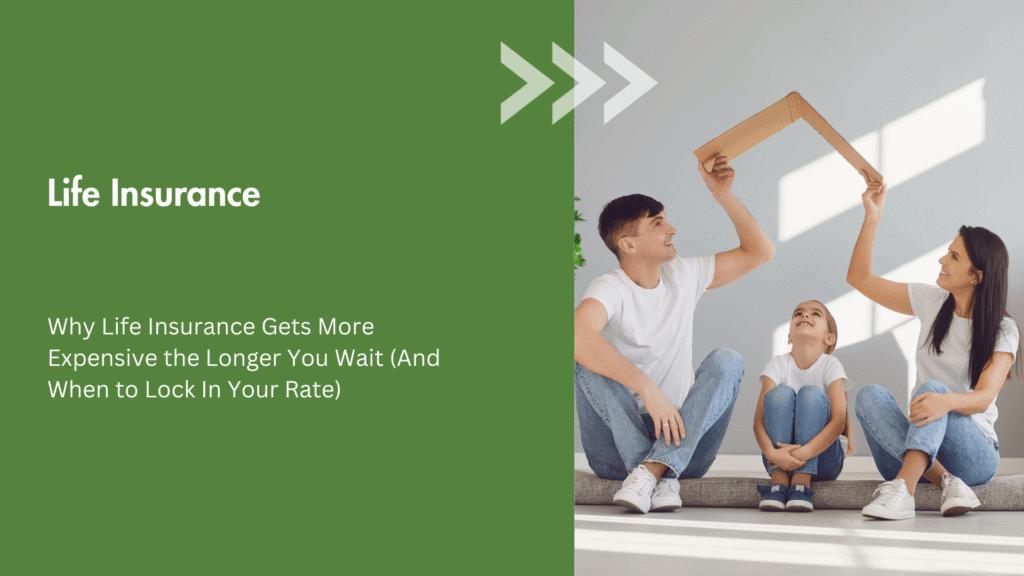 Life Insurance

Why Life Insurance Gets More Expensive the Longer You Wait (And When to Lock In Your Rate)